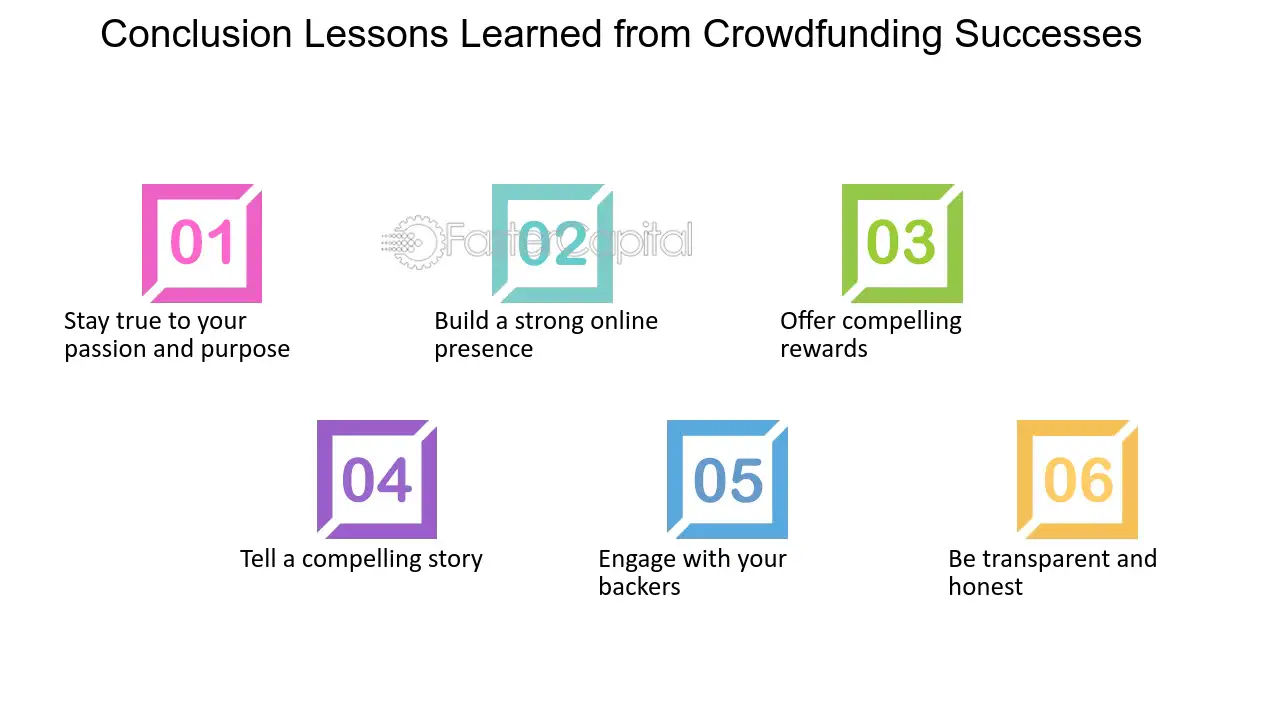 Conclusion Lessons Learned from Crowdfunding Successes

01

Stay true to your passion and purpose

02

Build a strong online presence

03

Offer compelling rewards

04

Tell a compelling story

05

Engage with your backers

06

Be transparent and honest

FasterCapital